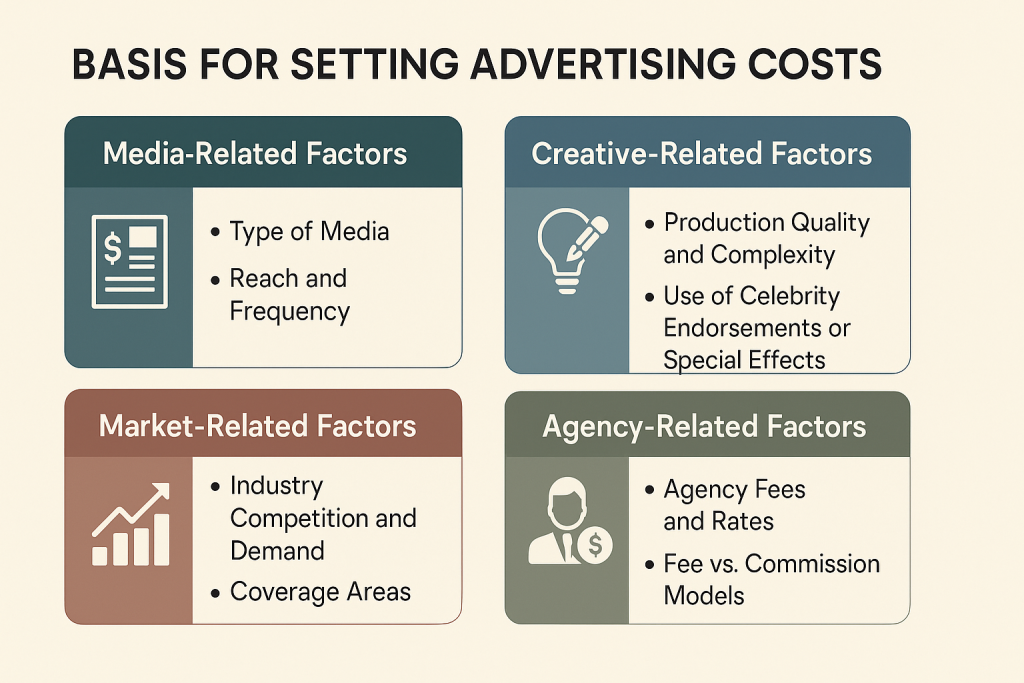 BASIS FOR SETTING ADVERTISING COSTS

Media-Related Factors

$

• Type of Media
• Reach and Frequency

Creative-Related Factors

• Production Quality and Complexity
• Use of Celebrity Endorsements or Special Effects

Market-Related Factors

• Industry Competition and Demand
• Coverage Areas

Agency-Related Factors

$

• Agency Fees and Rates
• Fee vs. Commission Models